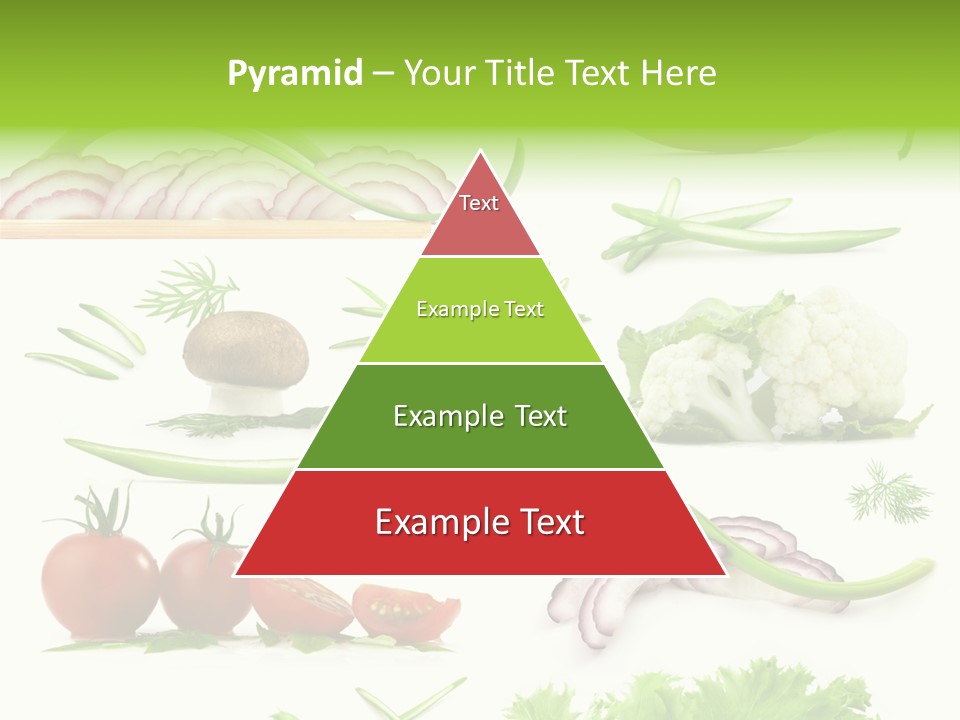 Pyramid – Your Title Text Here

Text

Example Text

Example Text

Example Text